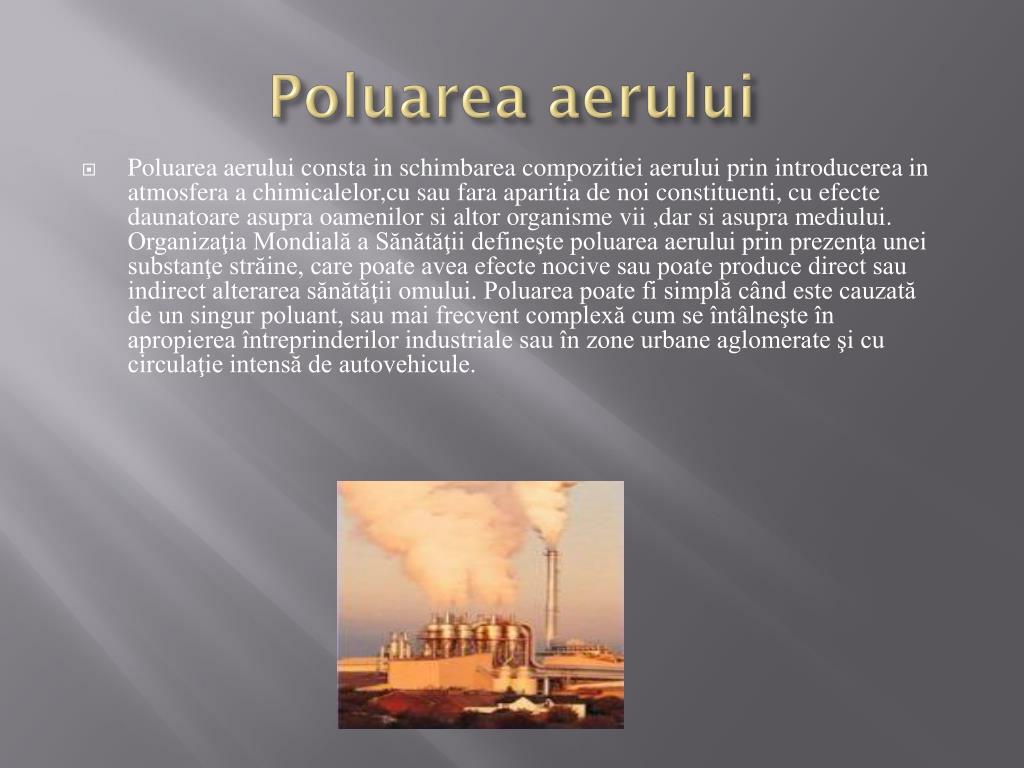 Poluarea aerului

Poluarea aerului consta in schimbarea compozitiei aerului prin introducerea in atmosfera a chimicalelor,cu sau fara aparitia de noi constituenti, cu efecte daunatoare asupra oamenilor si altor organisme vii ,dar si asupra mediului. Organizaţia Mondială a Sănătăţii defineşte poluarea aerului prin prezenţa unei substanţe străine, care poate avea efecte nocive sau poate produce direct sau indirect alterarea sănătăţii omului. Poluarea poate fi simplă când este cauzată de un singur poluant, sau mai frecvent complexă cum se întâlneşte în apropierea întreprinderilor industriale sau în zone urbane aglomerate şi cu circulaţie intensă de autovehicule.